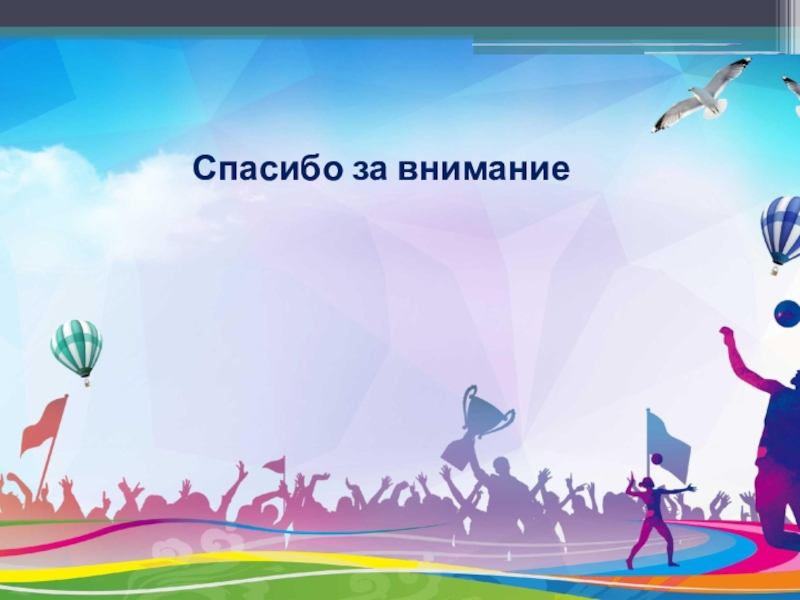 Спасибо за внимание